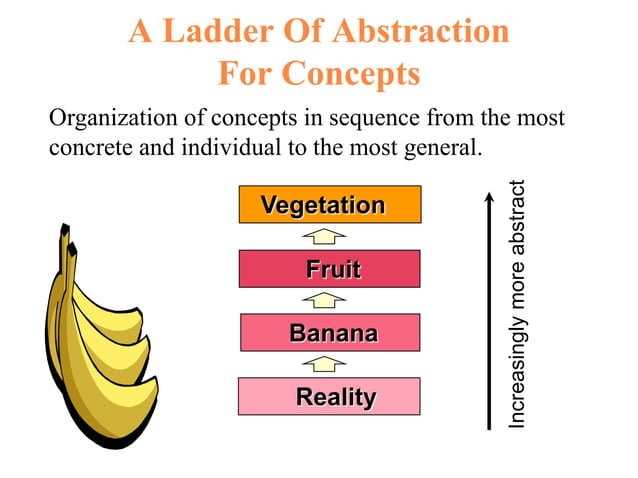 A Ladder Of Abstraction For Concepts

Organization of concepts in sequence from the most concrete and individual to the most general.

Vegetation

Fruit

Banana

Reality

Increasingly more abstract